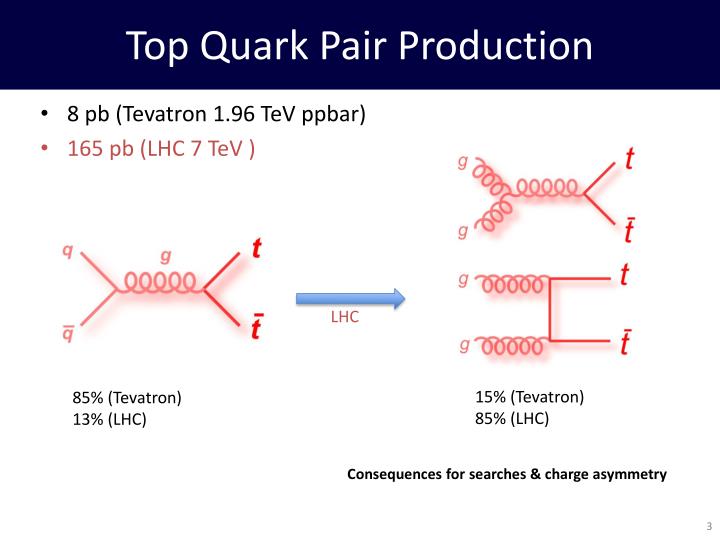 Top Quark Pair Production

• 8 pb (Tevatron 1.96 TeV ppbar)
• 165 pb (LHC 7 TeV )

$q$ $g$ $t$ $\bar{q}$ $\bar{t}$

LHC

$g$ $t$ $g$ $\bar{t}$

$g$ $t$ $g$ $\bar{t}$

85% (Tevatron)
13% (LHC)

15% (Tevatron)
85% (LHC)

Consequences for searches & charge asymmetry

3